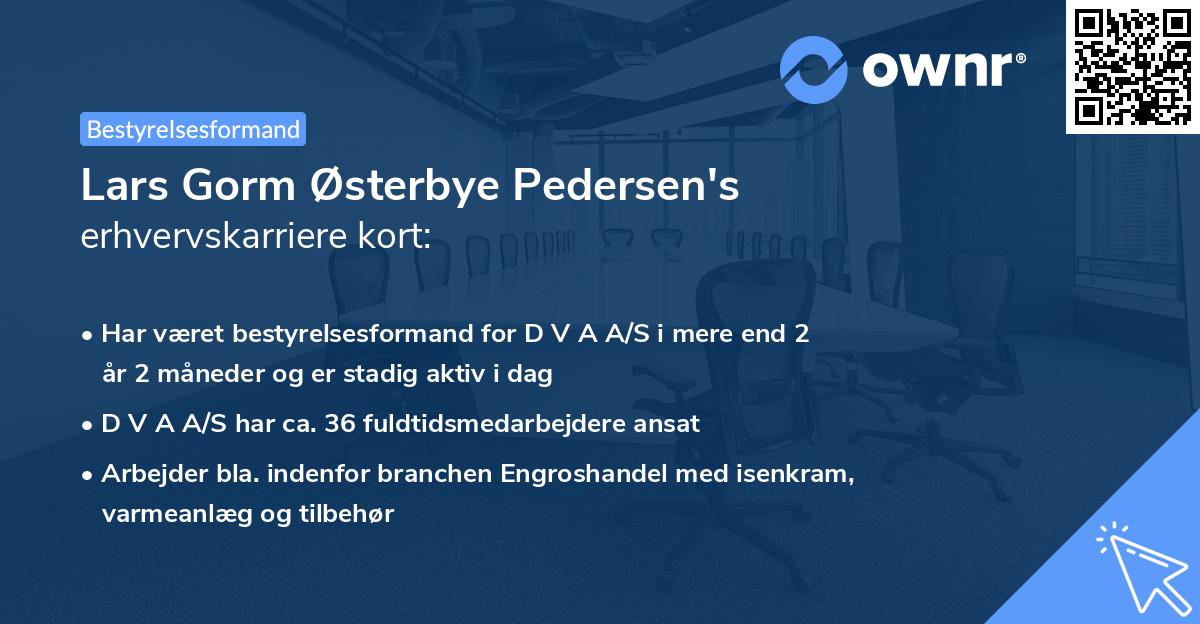 ownr®

Bestyrelsesformand

Lars Gorm Østerbye Pedersen's
erhvervskarriere kort:

• Har været bestyrelsesformand for D V A A/S i mere end 2 år 2 måneder og er stadig aktiv i dag

• D V A A/S har ca. 36 fuldtidsmedarbejdere ansat

• Arbejder bla. indenfor branchen Engroshandel med isenkram, varmeanlæg og tilbehør